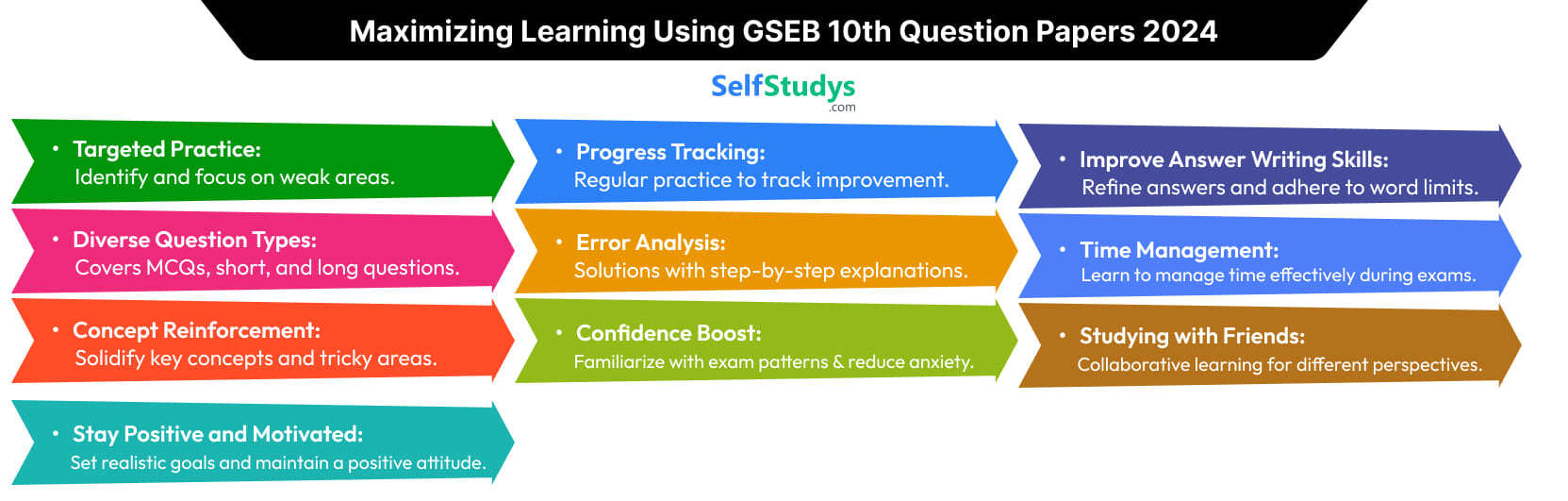 Maximizing Learning Using GSEB 10th Question Papers 2024

SelfStudys
.com

• Targeted Practice:
Identify and focus on weak areas.

• Diverse Question Types:
Covers MCQs, short, and long questions.

• Concept Reinforcement:
Solidify key concepts and tricky areas.

• Stay Positive and Motivated:
Set realistic goals and maintain a positive attitude.

• Progress Tracking:
Regular practice to track improvement.

• Error Analysis:
Solutions with step-by-step explanations.

• Confidence Boost:
Familiarize with exam patterns & reduce anxiety.

• Improve Answer Writing Skills:
Refine answers and adhere to word limits.

• Time Management:
Learn to manage time effectively during exams.

• Studying with Friends:
Collaborative learning for different perspectives.